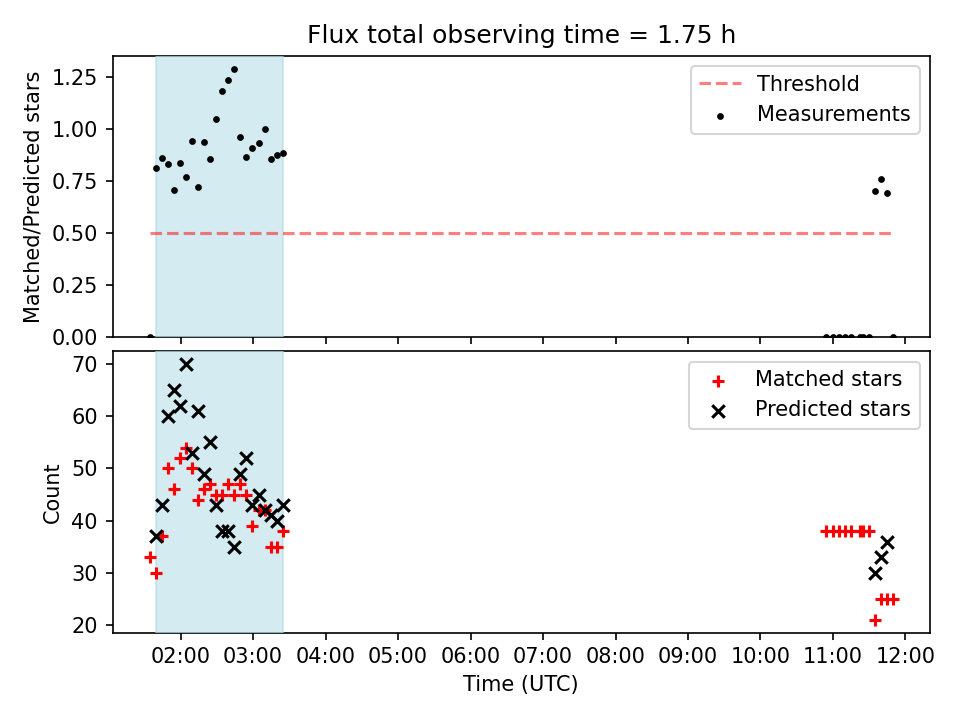 Flux total observing time = 1.75 h

Matched/Predicted stars

1.25
1.00
0.75
0.50
0.25
0.00

Threshold
Measurements

Count

70
60
50
40
30
20

Matched stars
Predicted stars

02:00 03:00 04:00 05:00 06:00 07:00 08:00 09:00 10:00 11:00 12:00

Time (UTC)